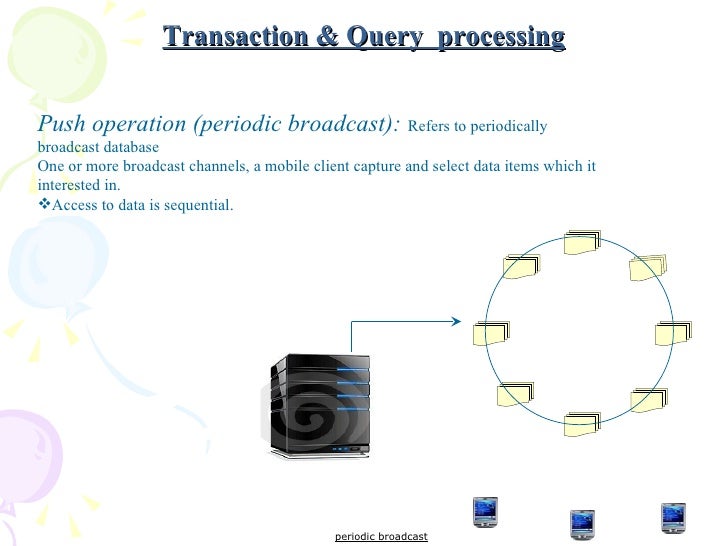 Transaction & Query processing

Push operation (periodic broadcast): Refers to periodically broadcast database
One or more broadcast channels, a mobile client capture and select data items which it interested in.
❖Access to data is sequential.

periodic broadcast